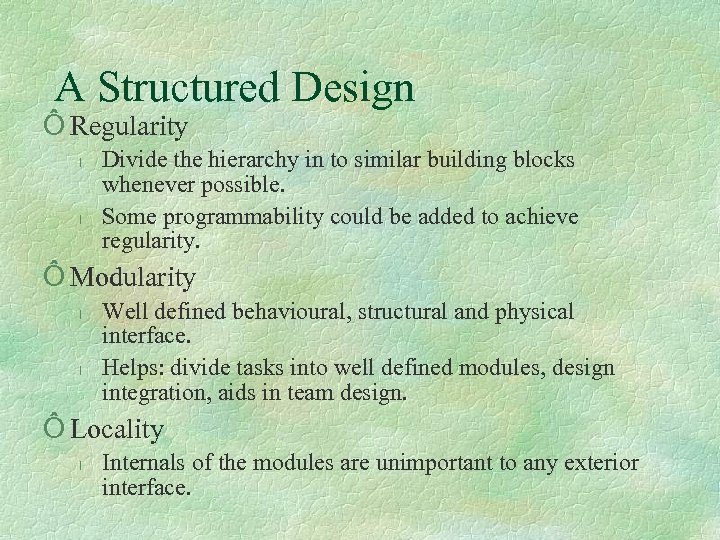 A Structured Design

Ô Regularity

l Divide the hierarchy in to similar building blocks whenever possible.

l Some programmability could be added to achieve regularity.

Ô Modularity

l Well defined behavioural, structural and physical interface.

l Helps: divide tasks into well defined modules, design integration, aids in team design.

Ô Locality

l Internals of the modules are unimportant to any exterior interface.